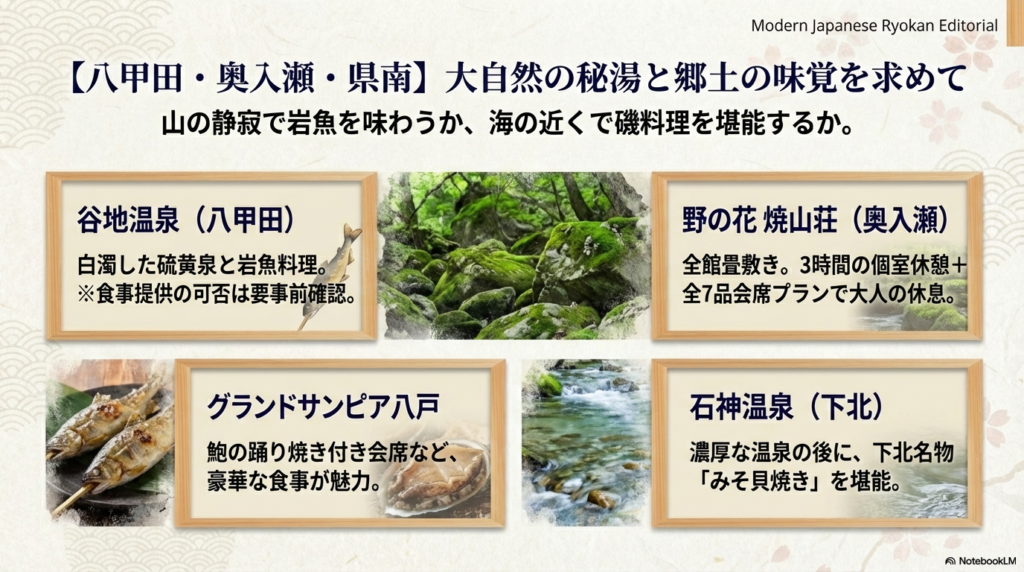 Modern Japanese Ryokan Editorial

【八甲田・奥入瀬・県南】大自然の秘湯と郷土の味覚を求めて

山の静寂で岩魚を味わうか、海の近くで磯料理を堪能するか。

谷地温泉（八甲田）

白濁した硫黄泉と岩魚料理。
※食事提供の可否は要事前確認。

野の花 焼山荘（奥入瀬）

全館畳敷き。3時間の個室休憩＋全7品会席プランで大人の休息。

グランドサンピア八戸

鮑の踊り焼き付き会席など、豪華な食事が魅力。

石神温泉（下北）

濃厚な温泉の後に、下北名物「みそ貝焼き」を堪能。

NotebookLM